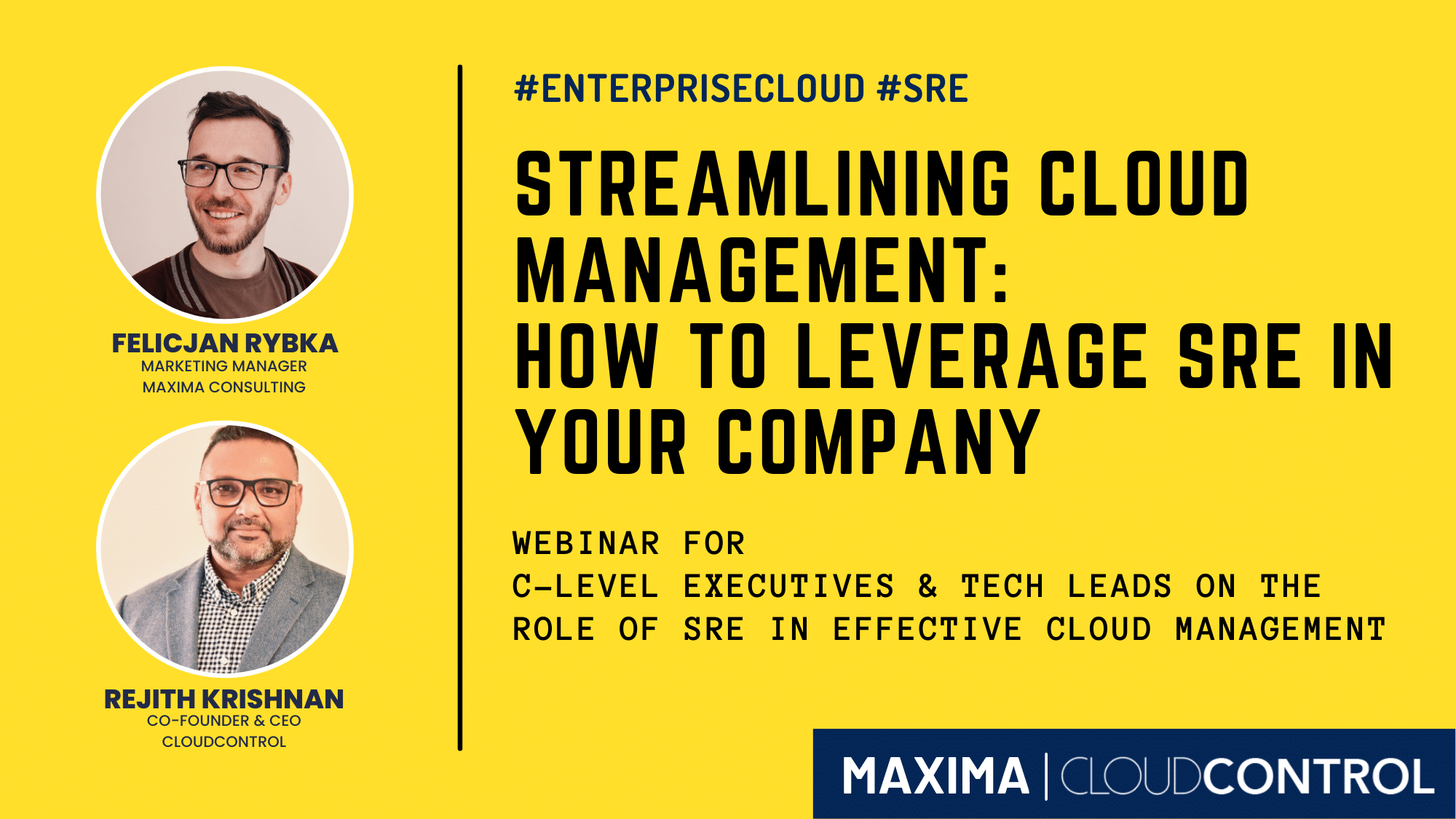 FELICJAN RYBKA
MARKETING MANAGER
MAXIMA CONSULTING

REJITH KRISHNAN
CO-FOUNDER & CEO
CLOUDCONTROL

#ENTERPRISECLOUD #SRE

STREAMLINING CLOUD MANAGEMENT:
HOW TO LEVERAGE SRE IN YOUR COMPANY

WEBINAR FOR
C-LEVEL EXECUTIVES & TECH LEADS ON THE ROLE OF SRE IN EFFECTIVE CLOUD MANAGEMENT

MAXIMA | CLOUDCONTROL